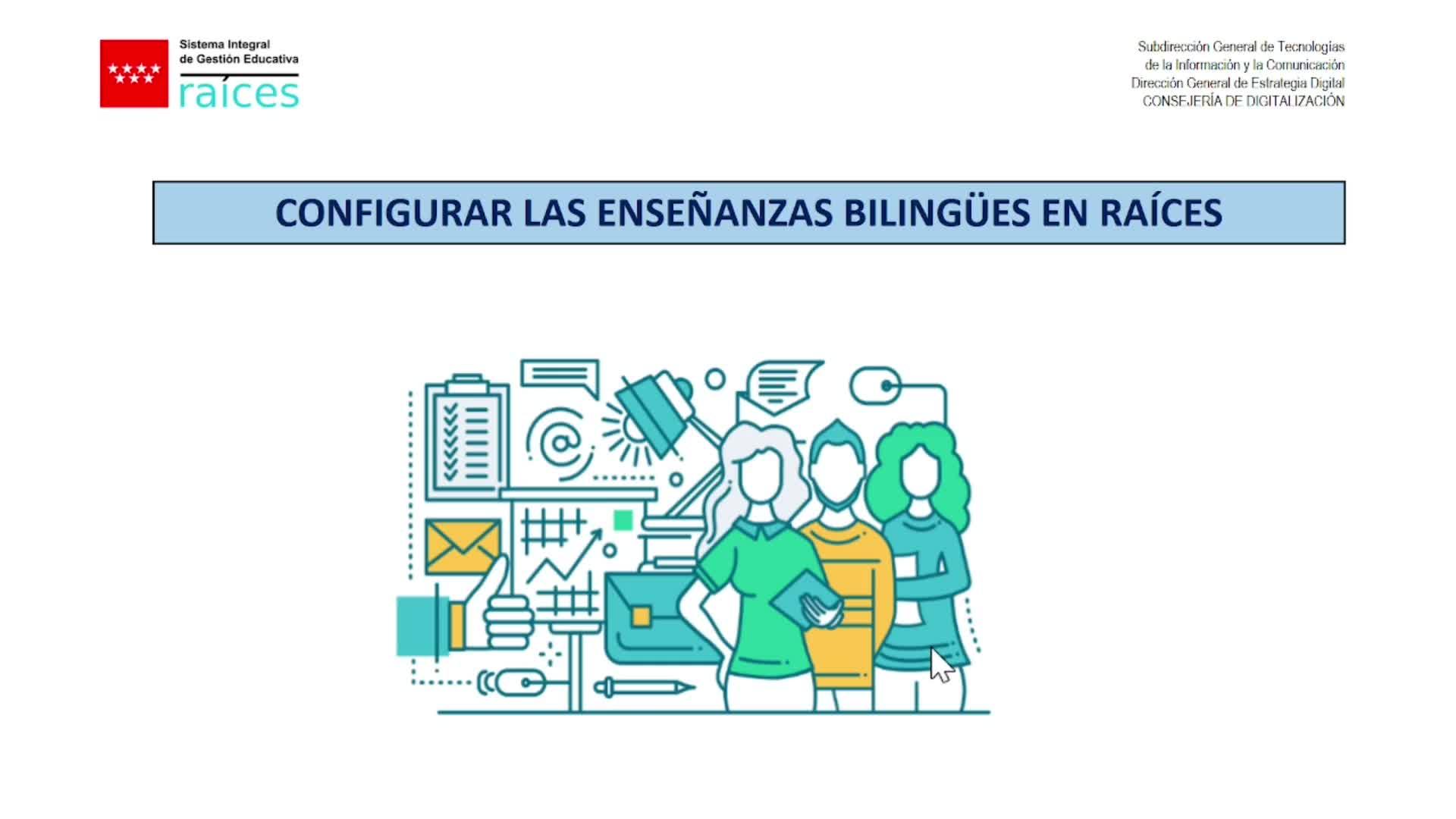 Sistema Integral de Gestión Educativa
raíces

Subdirección General de Tecnologías de la Información y la Comunicación
Dirección General de Estrategia Digital
CONSEJERÍA DE DIGITALIZACIÓN

CONFIGURAR LAS ENSEÑANZAS BILINGÜES EN RAÍCES

@